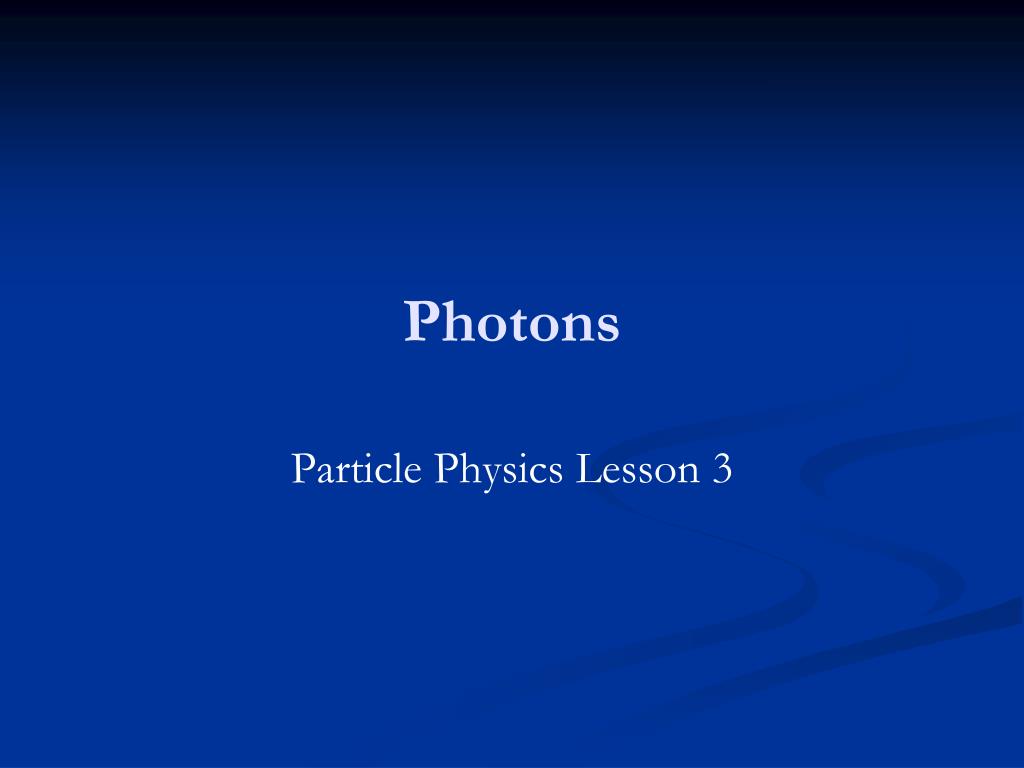 Photons

Particle Physics Lesson 3